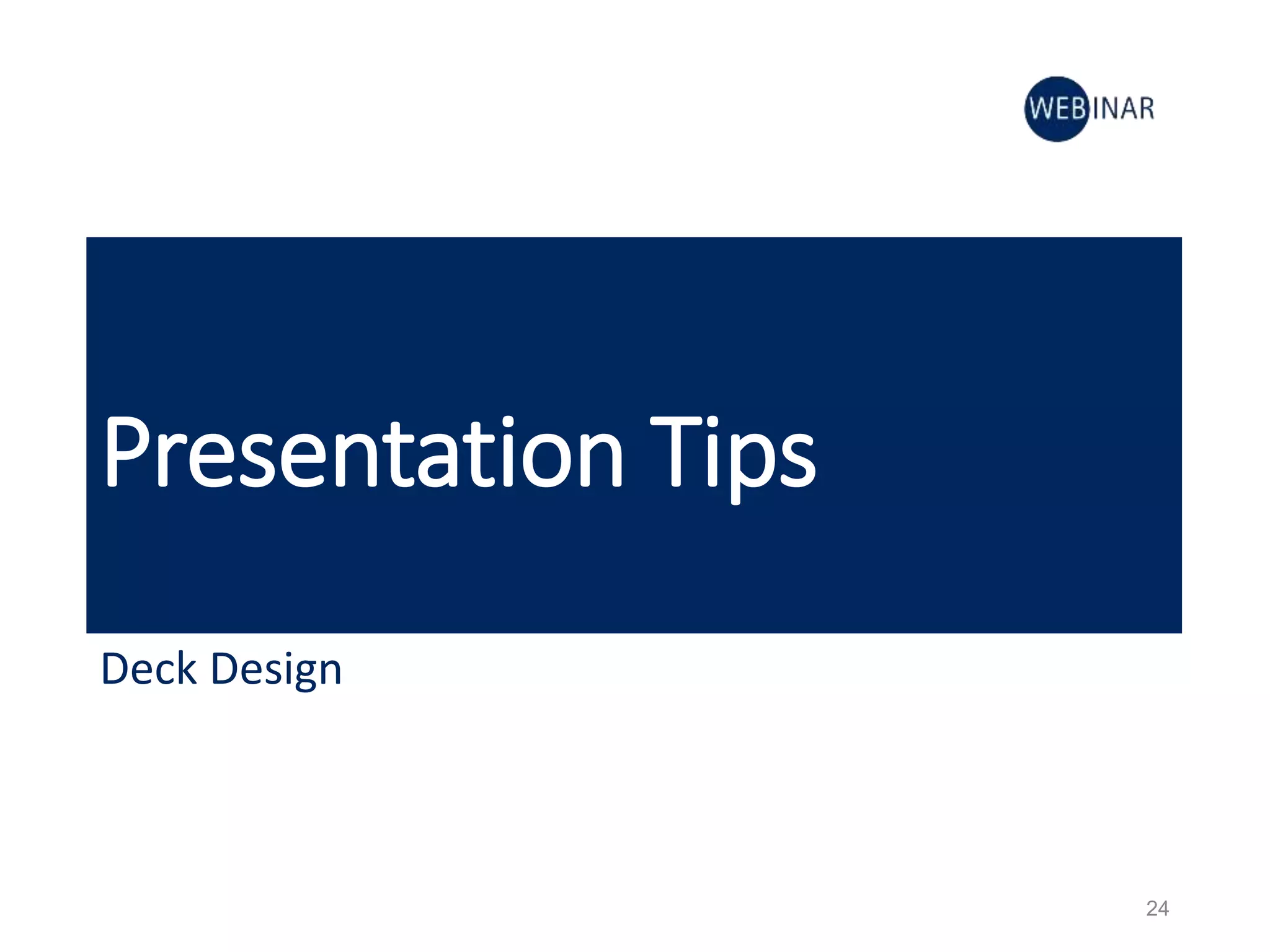 WEBINAR

Presentation Tips

Deck Design

24